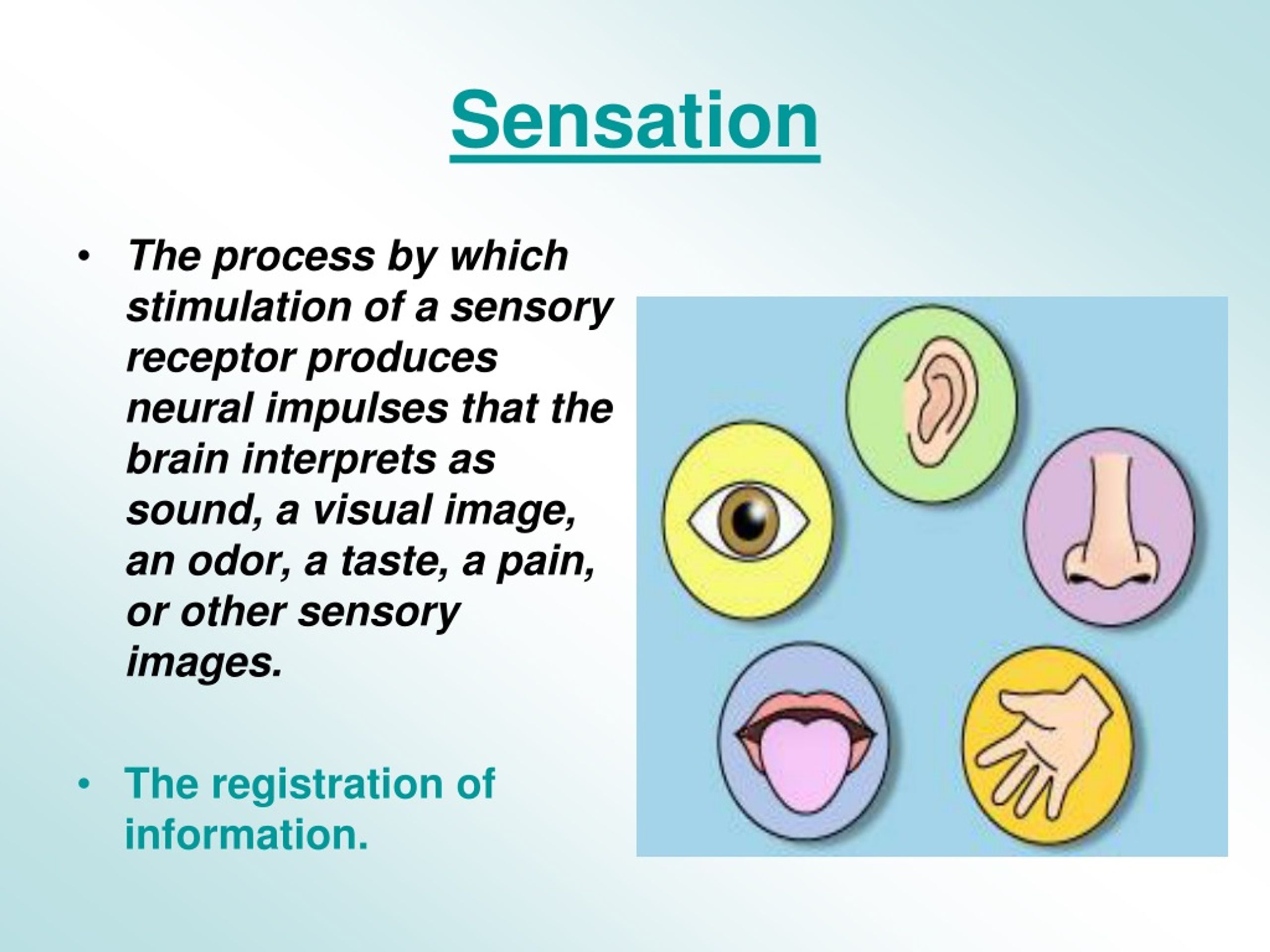 Sensation

• The process by which stimulation of a sensory receptor produces neural impulses that the brain interprets as sound, a visual image, an odor, a taste, a pain, or other sensory images.

• The registration of information.